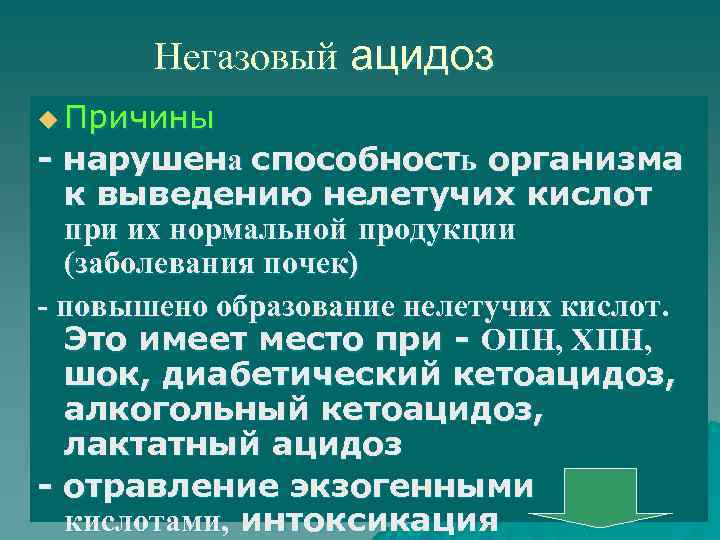 Негазовый ацидоз

Причины

- нарушена способность организма к выведению нелетучих кислот при их нормальной продукции (заболевания почек)

- повышено образование нелетучих кислот. Это имеет место при - ОПН, ХПН, шок, диабетический кетоацидоз, алкогольный кетоацидоз, лактатный ацидоз

- отравление экзогенными кислотами, интоксикация